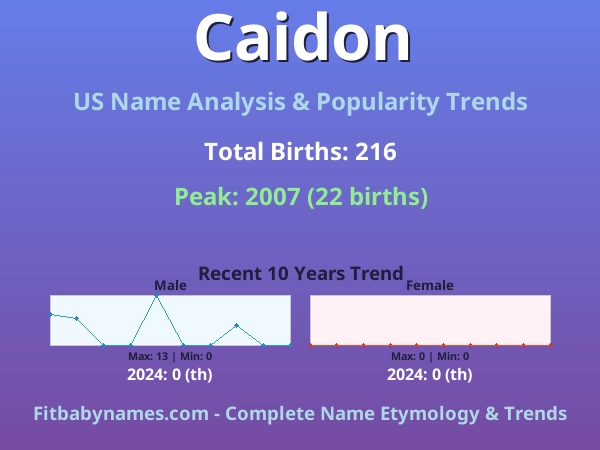 Caidon

US Name Analysis & Popularity Trends

Total Births: 216

Peak: 2007 (22 births)

Recent 10 Years Trend

Male

Max: 13 | Min: 0

2024: 0 (th)

Female

Max: 0 | Min: 0

2024: 0 (th)

Fitbabynames.com - Complete Name Etymology & Trends